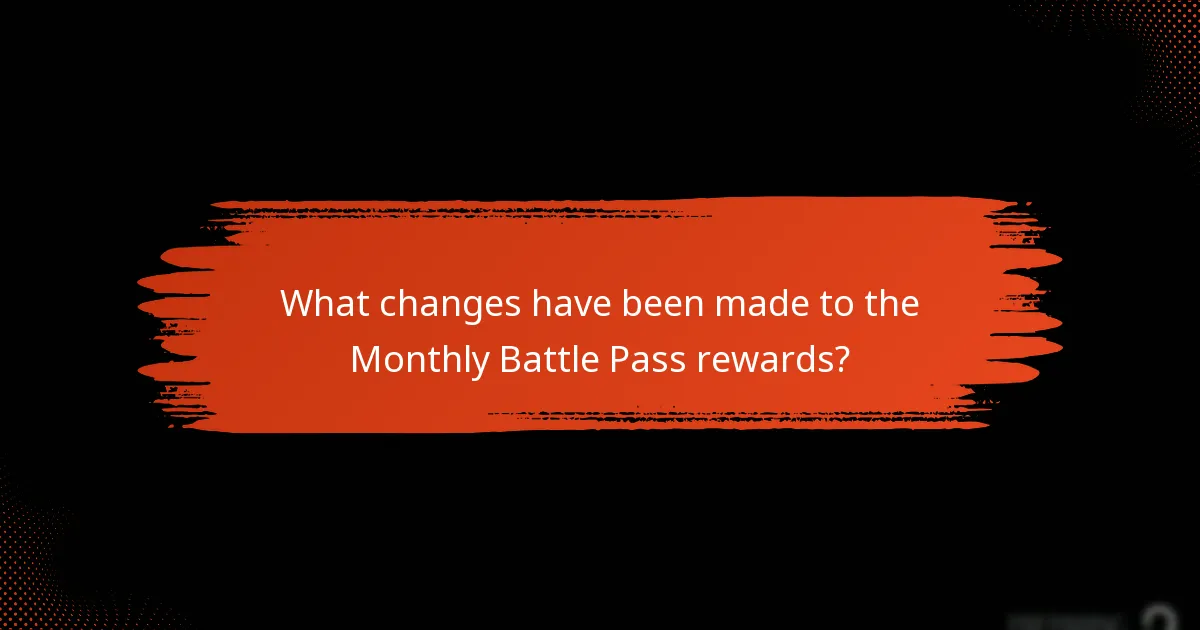 What changes have been made to the Monthly Battle Pass rewards?